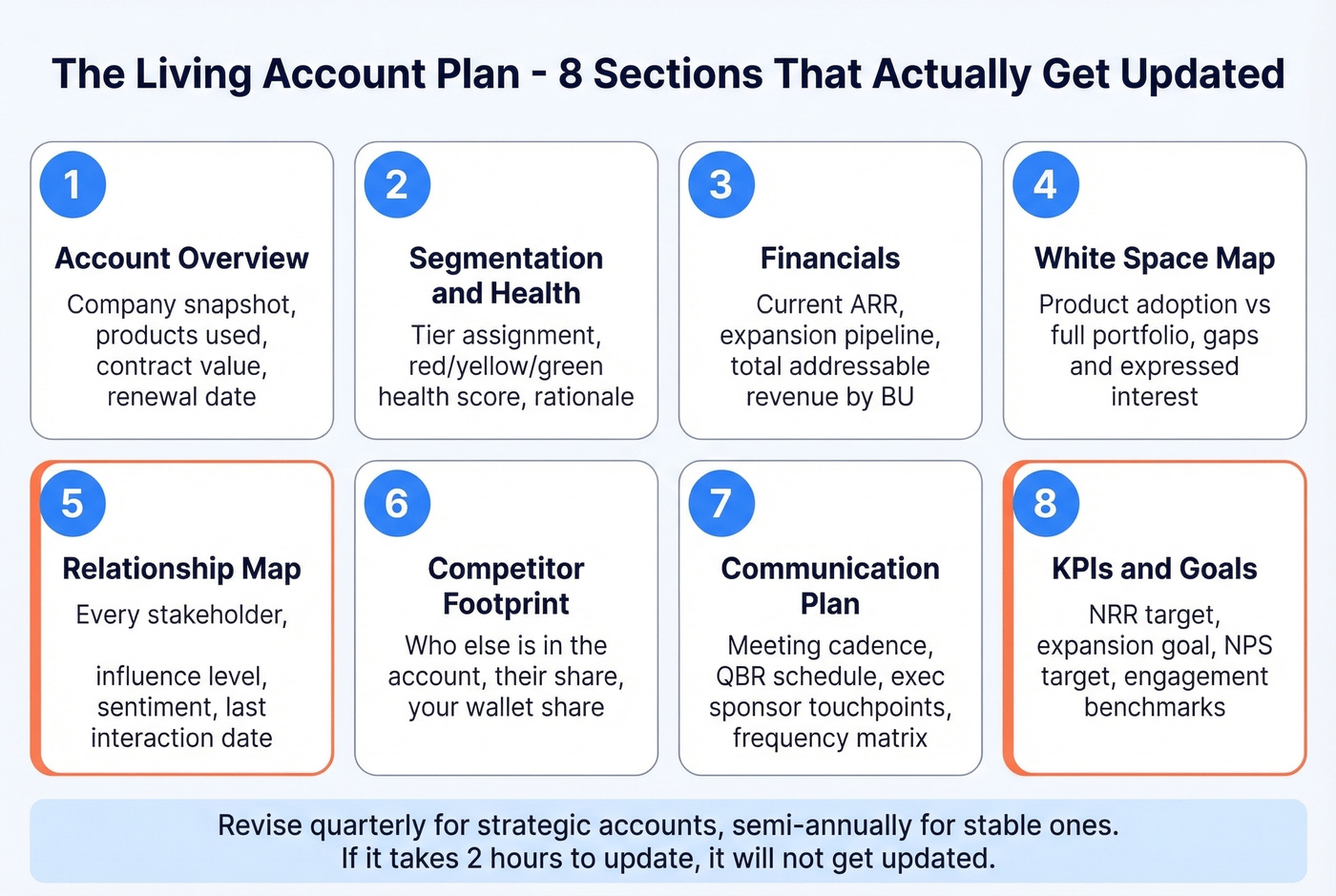 The Living Account Plan - 8 Sections That Actually Get Updated

1

Account Overview

Company snapshot, products used, contract value, renewal date

2

Segmentation and Health

Tier assignment, red/yellow/green health score, rationale

3

Financials

Current ARR, expansion pipeline, total addressable revenue by BU

4

White Space Map

Product adoption vs full portfolio, gaps and expressed interest

5

Relationship Map

Every stakeholder,

influence level, sentiment, last interaction date

6

Competitor Footprint

Who else is in the account, their share, your wallet share

7

Communication Plan

Meeting cadence, QBR schedule, exec sponsor touchpoints, frequency matrix

8

KPIs and Goals

NRR target, expansion goal, NPS target, engagement benchmarks

Revise quarterly for strategic accounts, semi-annually for stable ones. If it takes 2 hours to update, it will not get updated.